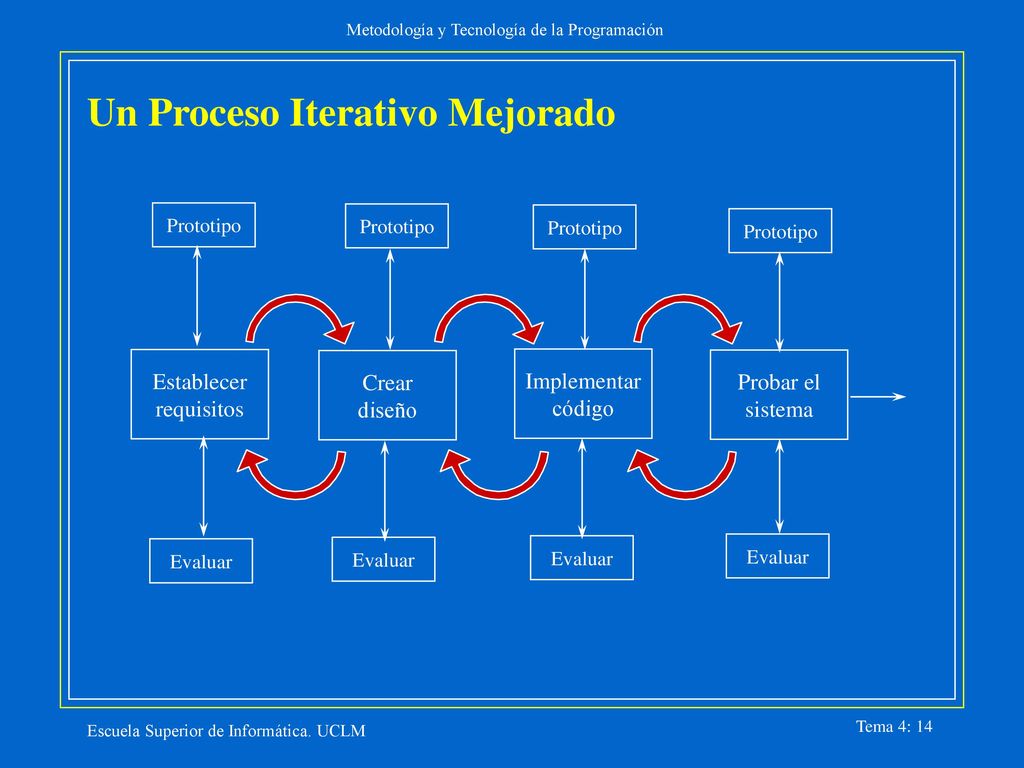 Metodología y Tecnología de la Programación

Un Proceso Iterativo Mejorado

Prototipo

Prototipo

Prototipo

Prototipo

Establecer requisitos

Crear diseño

Implementar código

Probar el sistema

Evaluar

Evaluar

Evaluar

Evaluar

Escuela Superior de Informática. UCLM

Tema 4: 14